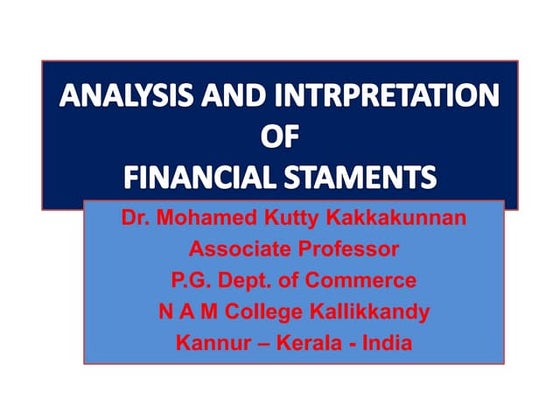 ANALYSIS AND INTRPRETATION OF FINANCIAL STAMENTS

Dr. Mohamed Kutty Kakkakunnan
Associate Professor
P.G. Dept. of Commerce
N A M College Kallikkandy
Kannur – Kerala - India